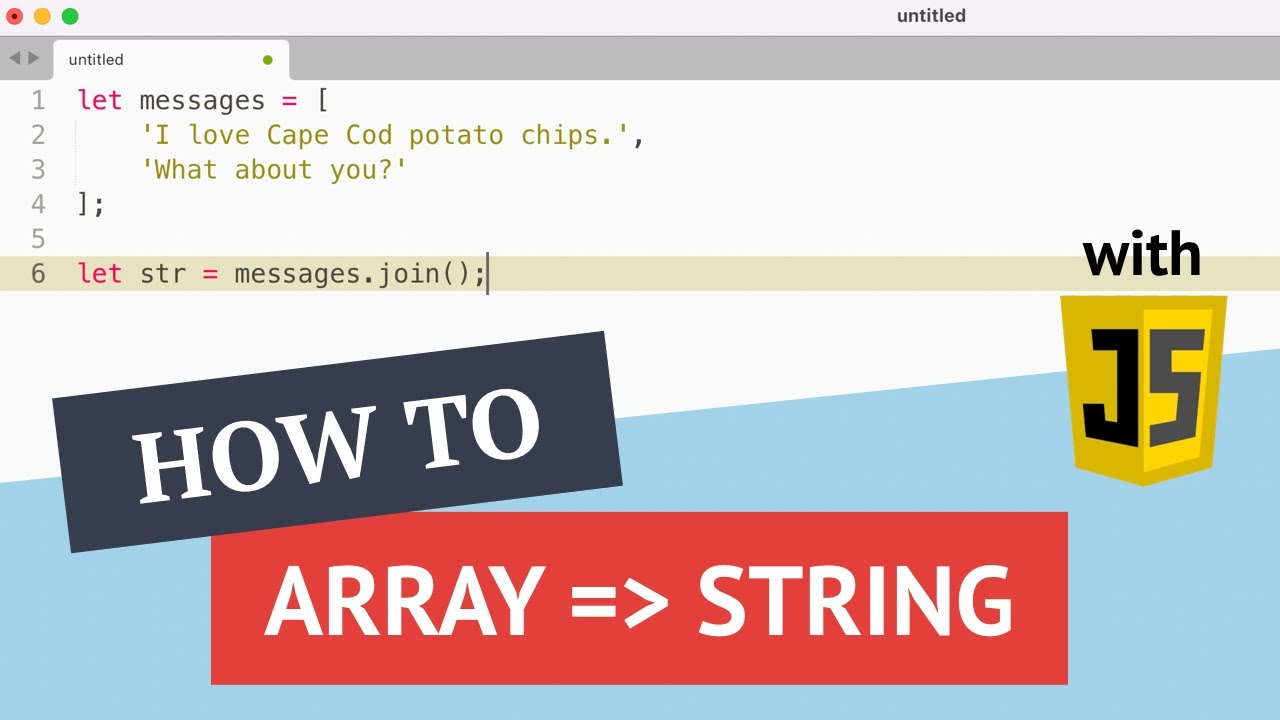 untitled

untitled

1 let messages = [
2     'I love Cape Cod potato chips.',
3     'What about you?'
4 ];
5
6 let str = messages.join();

with

JS

HOW TO

ARRAY => STRING